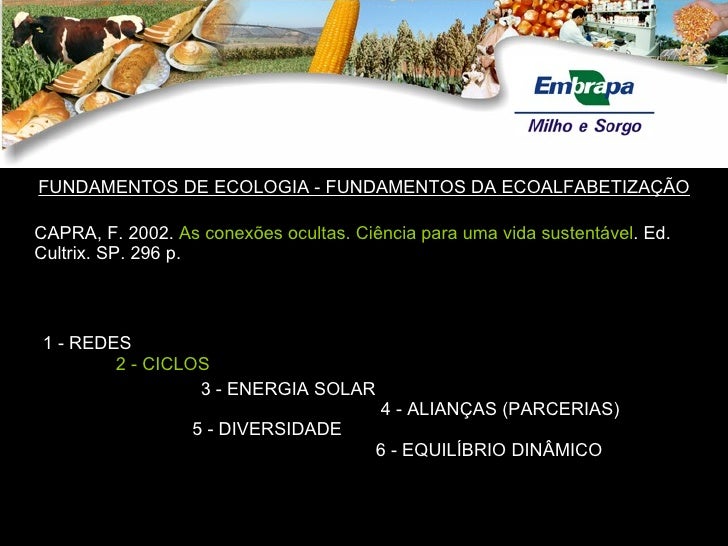 Embrapa
Milho e Sorgo

FUNDAMENTOS DE ECOLOGIA - FUNDAMENTOS DA ECOALFABETIZAÇÃO

CAPRA, F. 2002. As conexões ocultas. Ciência para uma vida sustentável. Ed. Cultrix. SP. 296 p.

1 - REDES
2 - CICLOS
3 - ENERGIA SOLAR
4 - ALIANÇAS (PARCERIAS)
5 - DIVERSIDADE
6 - EQUILÍBRIO DINÂMICO